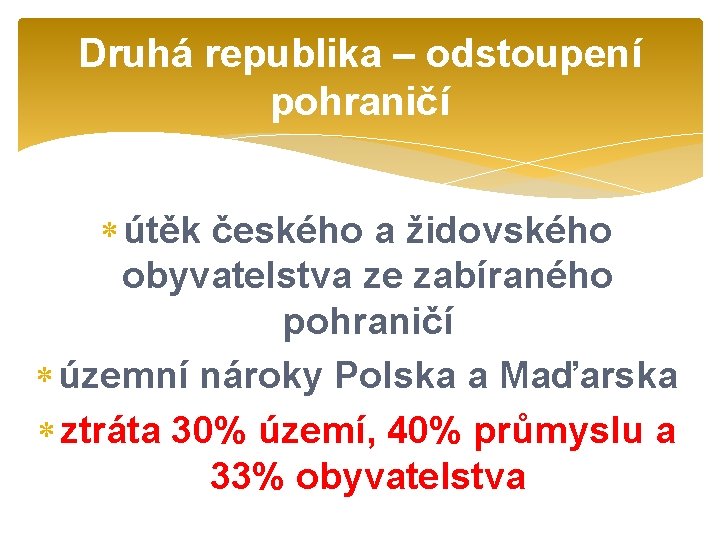 Druhá republika – odstoupení pohraničí

* útěk českého a židovského obyvatelstva ze zabíraného pohraničí
* územní nároky Polska a Maďarska
* ztráta 30% území, 40% průmyslu a 33% obyvatelstva